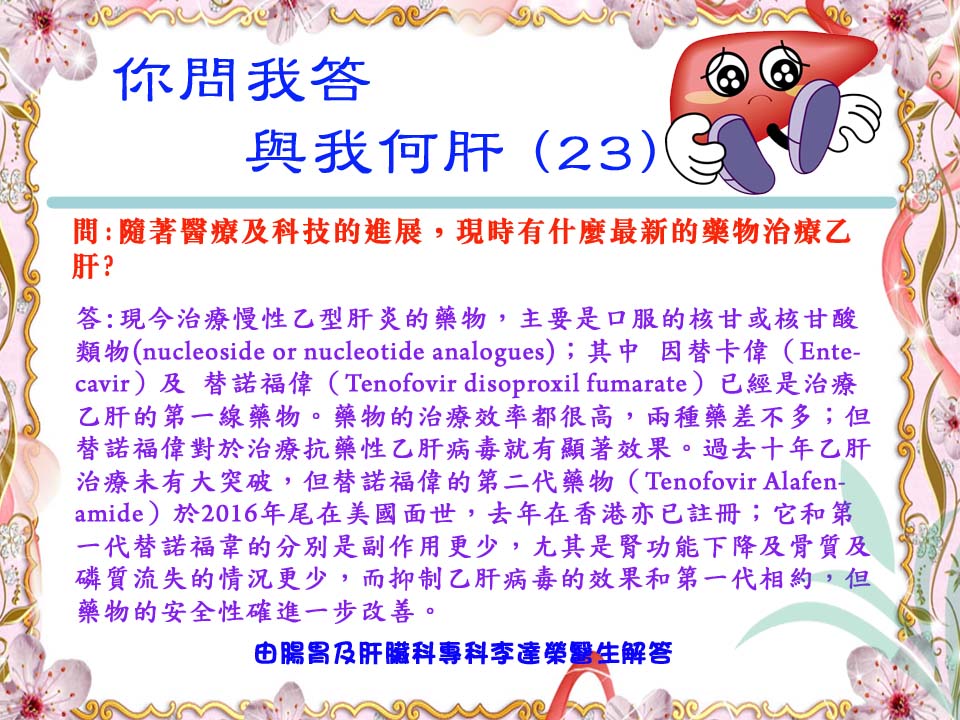 你問我答

與我何肝（23）

問：隨著醫療及科技的進展，現時有什麼最新的藥物治療乙肝？

答：現今治療慢性乙型肝炎的藥物，主要是口服的核甘或核甘酸類物(nucleoside or nucleotide analogues)；其中 因替卡偉（Entecavir）及 替諾福偉（Tenofovir disoproxil fumarate）已經是治療乙肝的第一線藥物。藥物的治療效率都很高，兩種藥差不多；但替諾福偉對於治療抗藥性乙肝病毒就有顯著效果。過去十年乙肝治療未有大突破，但替諾福偉的第二代藥物（Tenofovir Alafenamide）於2016年尾在美國面世，去年在香港亦已註冊；它和第一代替諾福韋的分別是副作用更少，尤其是腎功能下降及骨質及磷質流失的情況更少，而抑制乙肝病毒的效果和第一代相約，但藥物的安全性確進一步改善。

由腸胃及肝臟科專科李達榮醫生解答